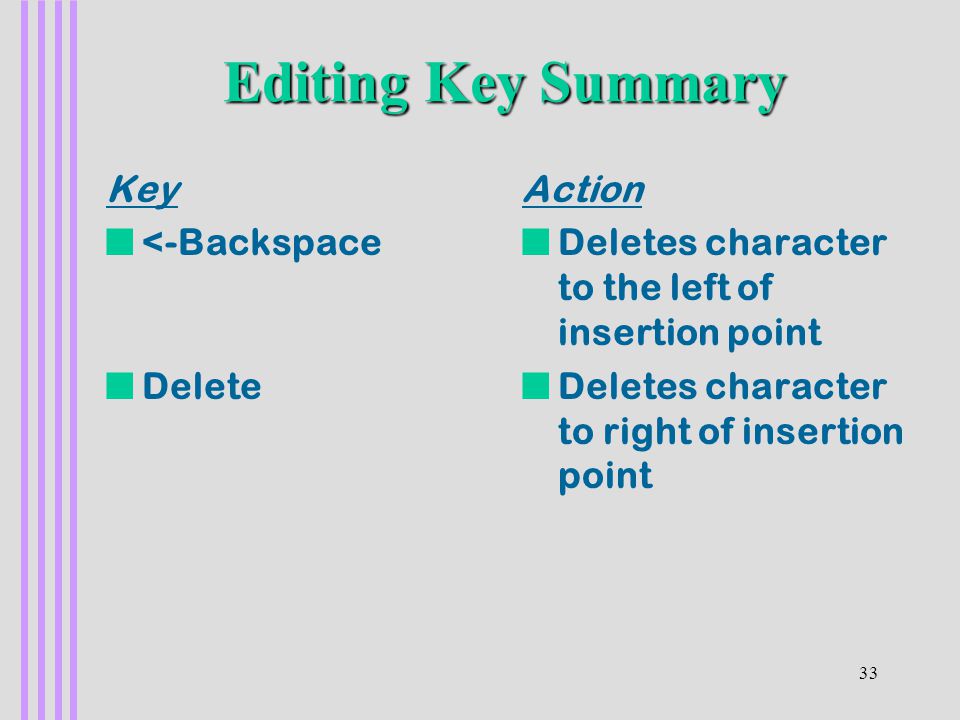 Editing Key Summary

Key

<-Backspace

Delete

Action

Deletes character to the left of insertion point

Deletes character to right of insertion point

33